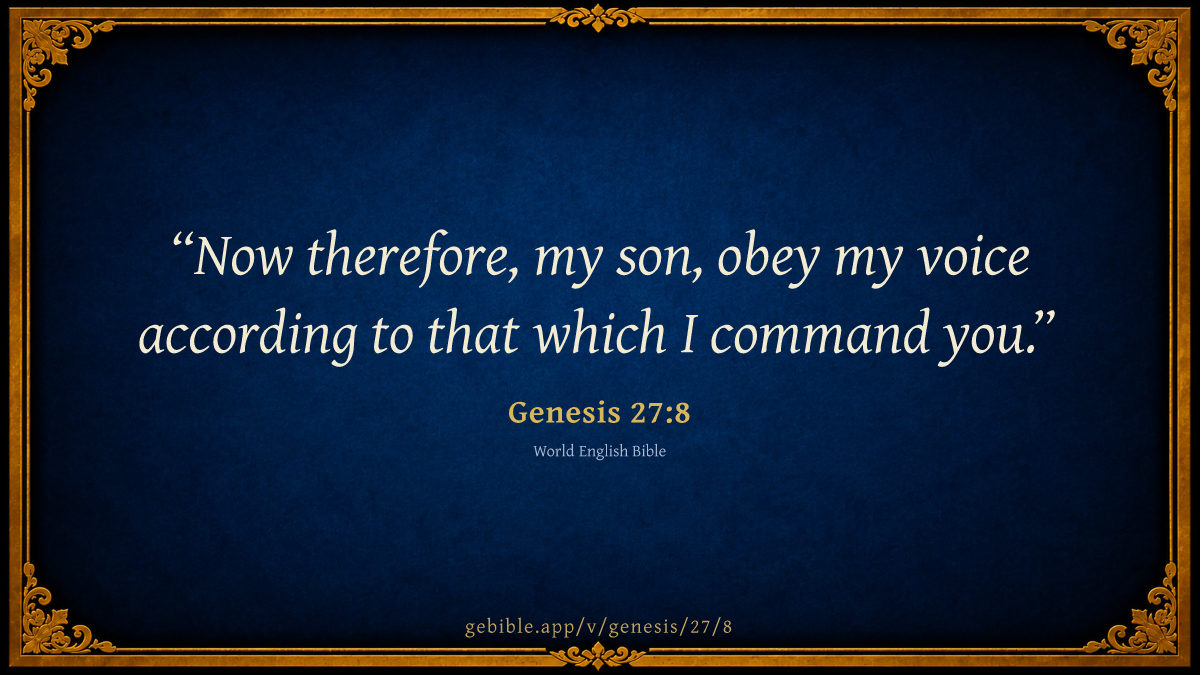 “Now therefore, my son, obey my voice according to that which I command you.”

Genesis 27:8

World English Bible

gebible.app/v/genesis/27/8